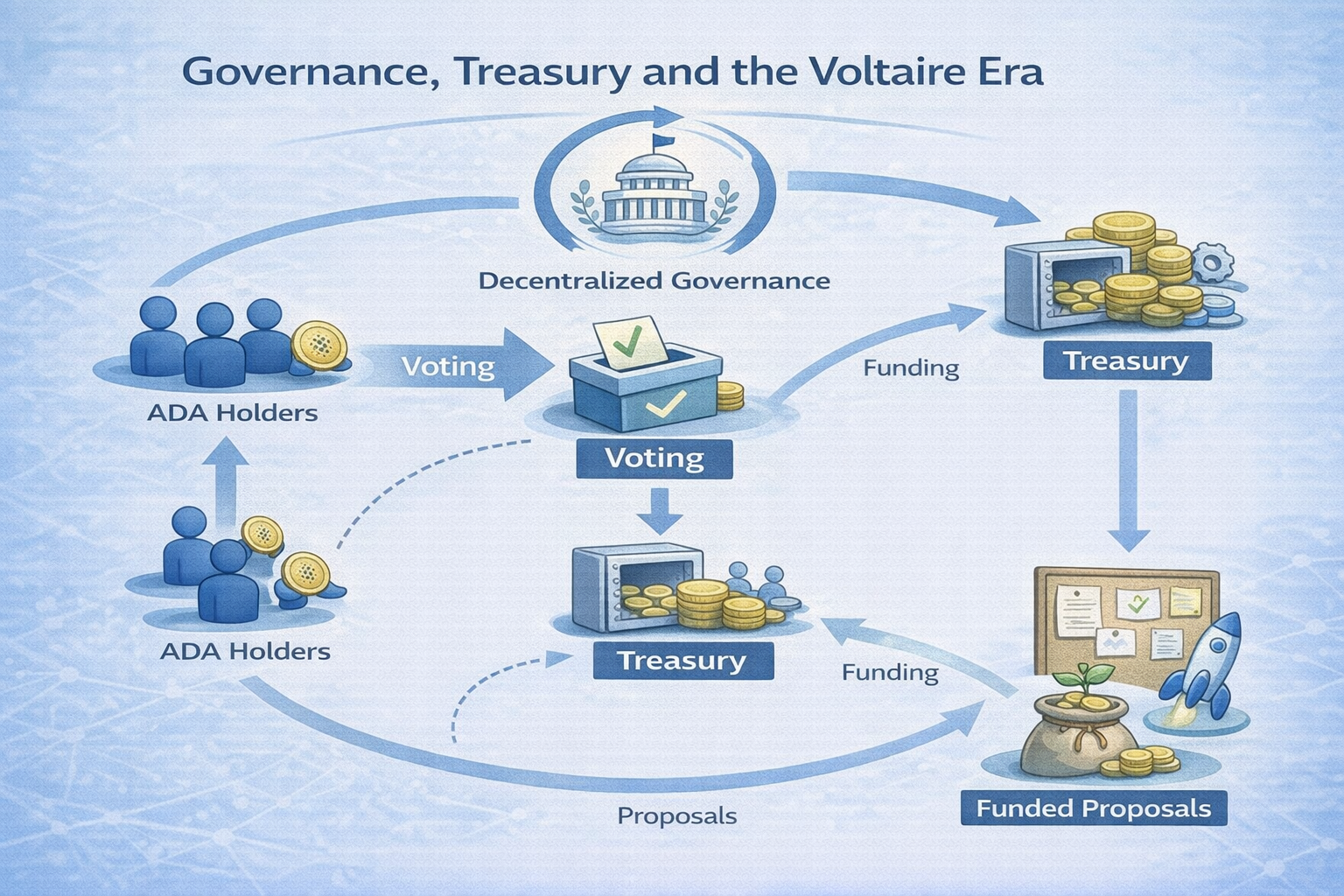 Governance, Treasury and the Voltaire Era

Decentralized Governance

ADA Holders

Voting

Voting

Funding

Treasury

ADA Holders

Treasury

Funding

Proposals

Funded Proposals